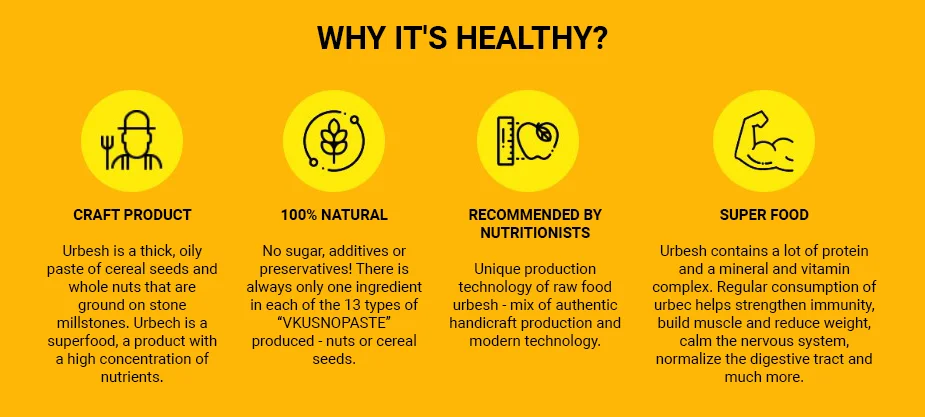 WHY IT'S HEALTHY?

CRAFT PRODUCT

Urbesh is a thick, oily paste of cereal seeds and whole nuts that are ground on stone millstones. Urbech is a superfood, a product with a high concentration of nutrients.

100% NATURAL

No sugar, additives or preservatives! There is always only one ingredient in each of the 13 types of "VKUSNOPASTE" produced - nuts or cereal seeds.

RECOMMENDED BY NUTRITIONISTS

Unique production technology of raw food urbesh - mix of authentic handicraft production and modern technology.

SUPER FOOD

Urbesh contains a lot of protein and a mineral and vitamin complex. Regular consumption of urbec helps strengthen immunity, build muscle and reduce weight, calm the nervous system, normalize the digestive tract and much more.